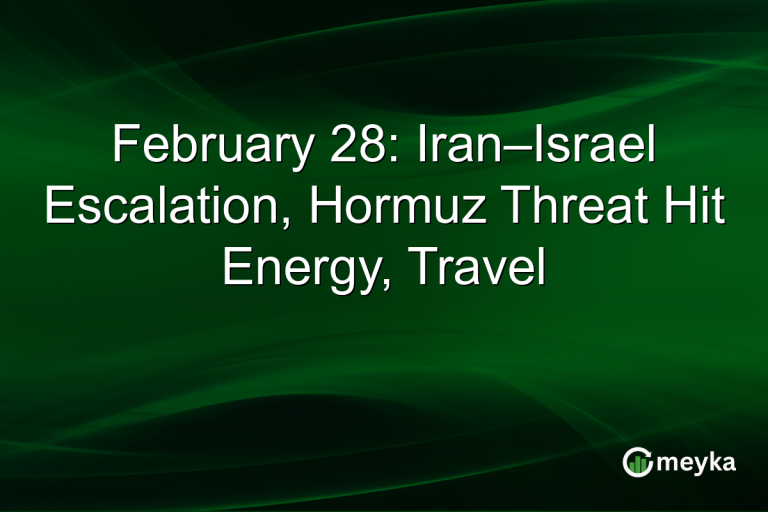 February 28: Iran–Israel Escalation, Hormuz Threat Hit Energy, Travel

meyka